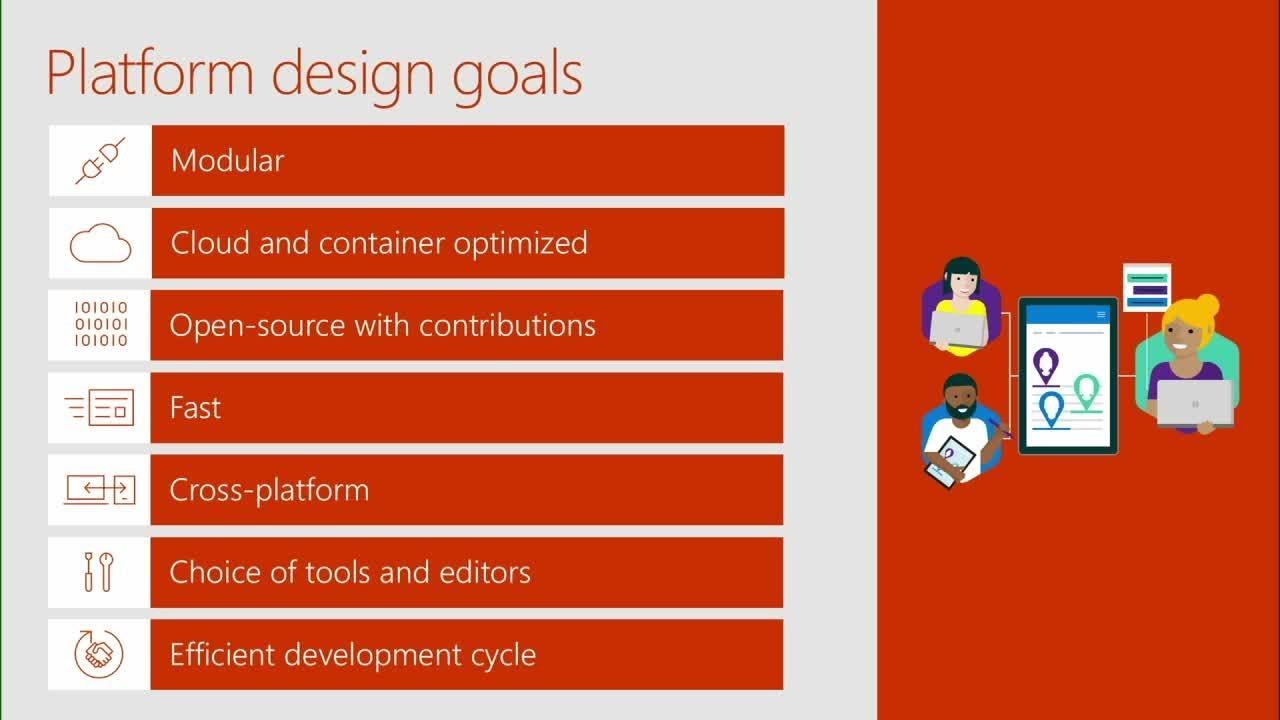 Platform design goals

Modular

Cloud and container optimized

101010
010101
101010

Open-source with contributions

Fast

Cross-platform

Choice of tools and editors

Efficient development cycle